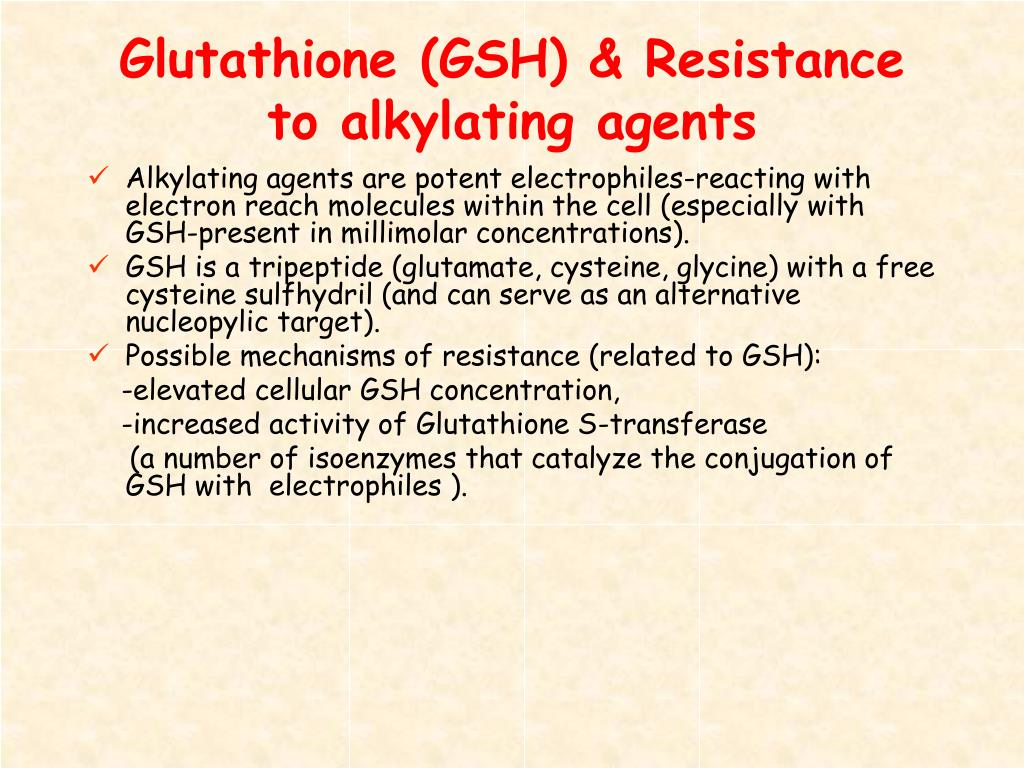 Glutathione (GSH) & Resistance to alkylating agents

✓ Alkylating agents are potent electrophiles-reacting with electron reach molecules within the cell (especially with GSH-present in millimolar concentrations).

✓ GSH is a tripeptide (glutamate, cysteine, glycine) with a free cysteine sulfhydril (and can serve as an alternative nucleopylic target).

✓ Possible mechanisms of resistance (related to GSH):

-elevated cellular GSH concentration,

-increased activity of Glutathione S-transferase

(a number of isoenzymes that catalyze the conjugation of GSH with electrophiles ).